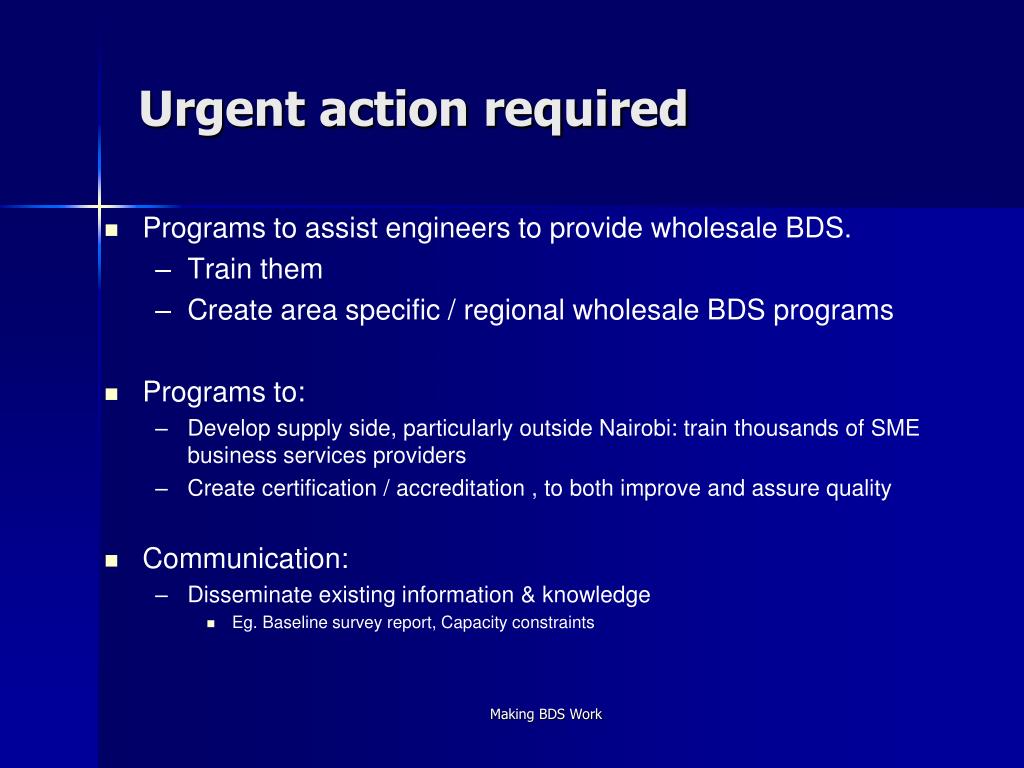 Urgent action required

- Programs to assist engineers to provide wholesale BDS.
  – Train them
  – Create area specific / regional wholesale BDS programs

- Programs to:
  – Develop supply side, particularly outside Nairobi: train thousands of SME business services providers
  – Create certification / accreditation , to both improve and assure quality

- Communication:
  – Disseminate existing information & knowledge
    - Eg. Baseline survey report, Capacity constraints

Making BDS Work